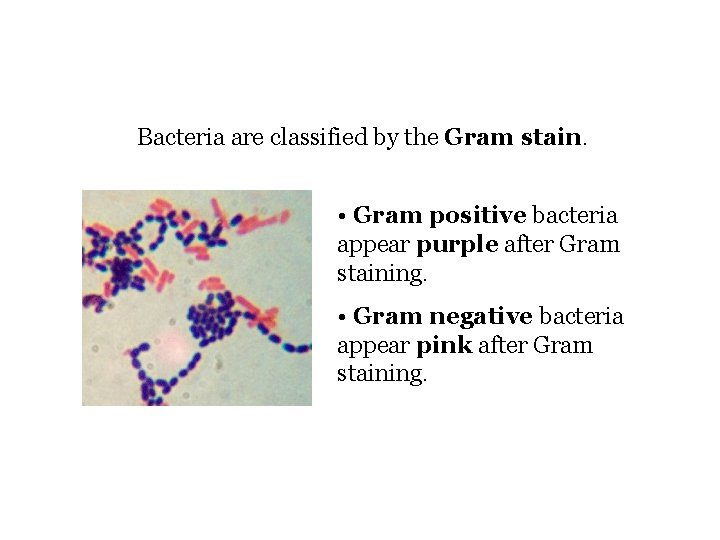 Bacteria are classified by the Gram stain.

• Gram positive bacteria appear purple after Gram staining.

• Gram negative bacteria appear pink after Gram staining.